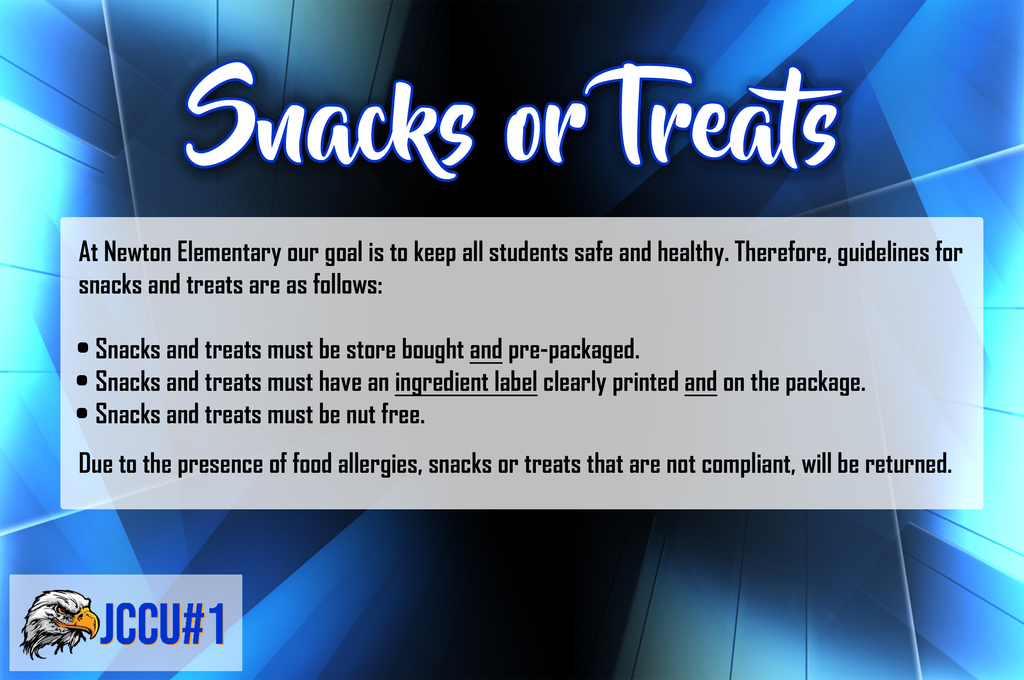 Snacks or Treats

At Newton Elementary our goal is to keep all students safe and healthy. Therefore, guidelines for snacks and treats are as follows:

• Snacks and treats must be store bought and pre-packaged.
• Snacks and treats must have an ingredient label clearly printed and on the package.
• Snacks and treats must be nut free.

Due to the presence of food allergies, snacks or treats that are not compliant, will be returned.

JCCU#1